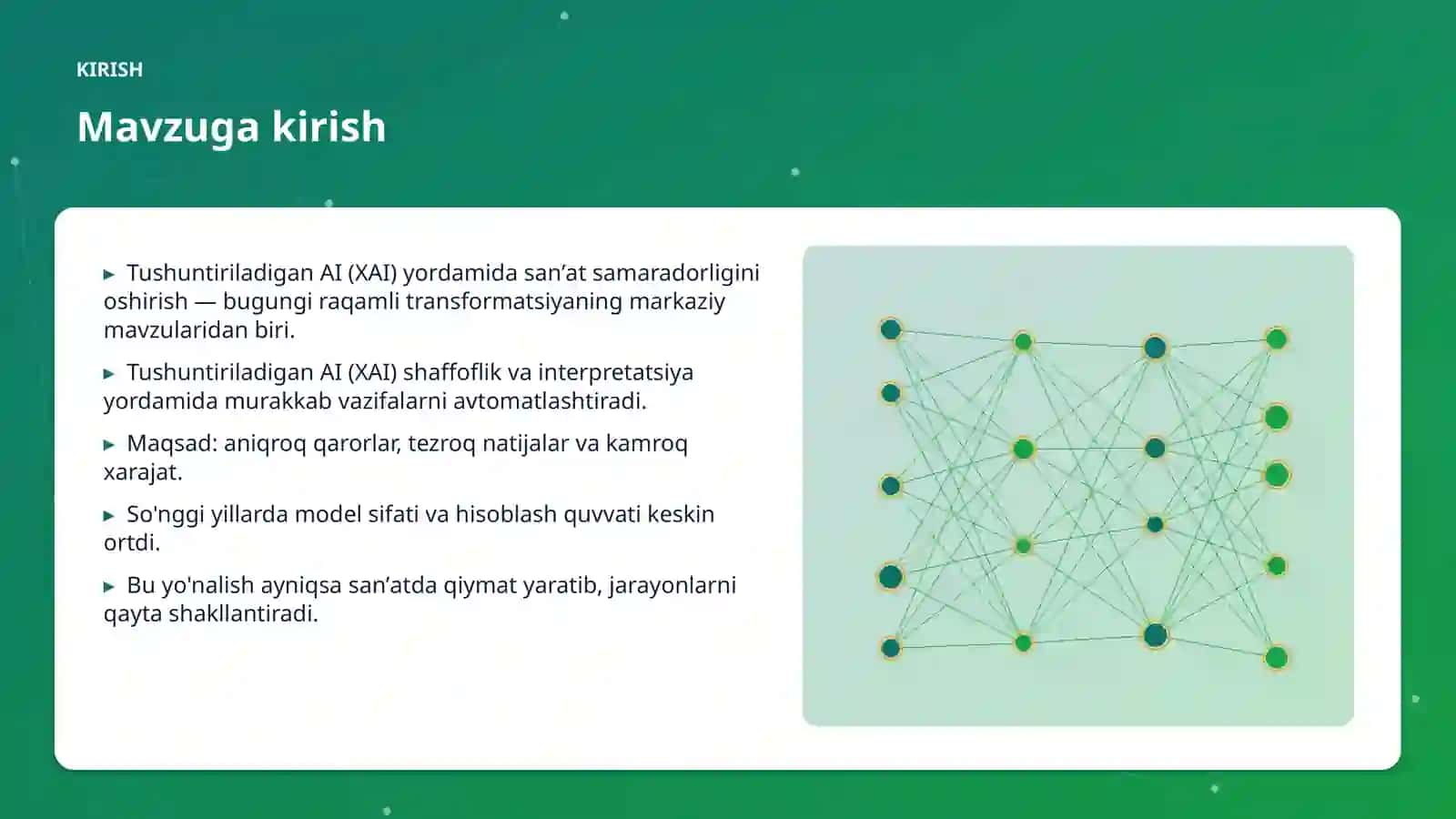 KIRISH

Mavzuga kirish

▸ Tushuntiriladigan AI (XAI) yordamida san’at samaradorligini oshirish — bugungi raqamli transformatsiyaning markaziy mavzularidan biri.

▸ Tushuntiriladigan AI (XAI) shaffoflik va interpretatsiya yordamida murakkab vazifalarni avtomatlashtiradi.

▸ Maqsad: aniqroq qarorlar, tezroq natijalar va kamroq xarajat.

▸ So'nggi yillarda model sifati va hisoblash quvvati keskin ortdi.

▸ Bu yo'nalish ayniqsa san’atda qiymat yaratib, jarayonlarni qayta shakllantiradi.